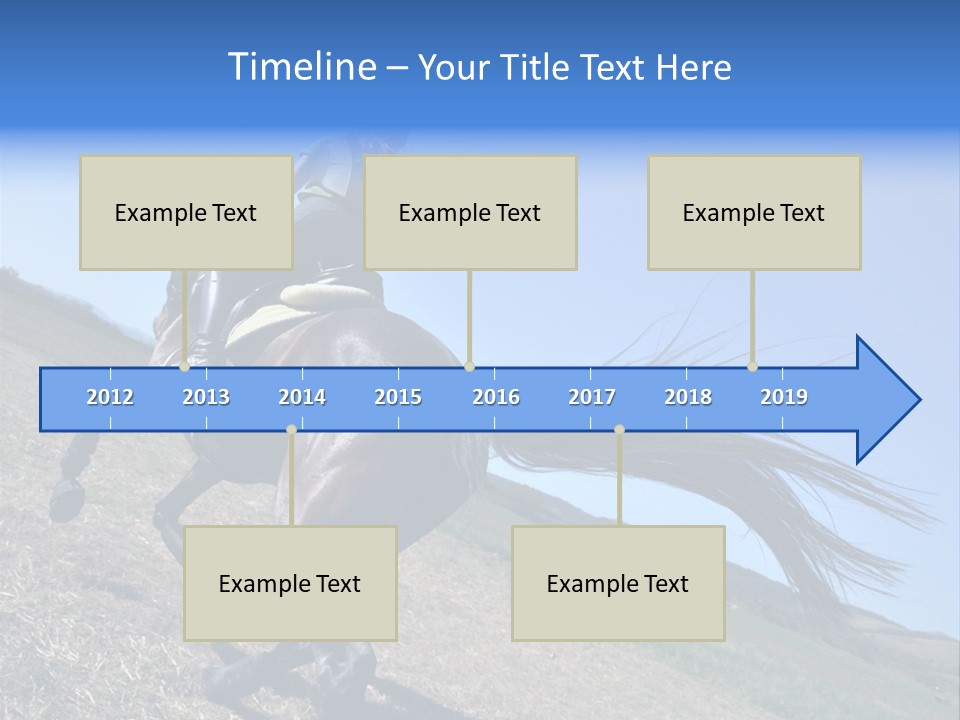 Timeline – Your Title Text Here

Example Text

Example Text

Example Text

2012 2013 2014 2015 2016 2017 2018 2019

Example Text

Example Text